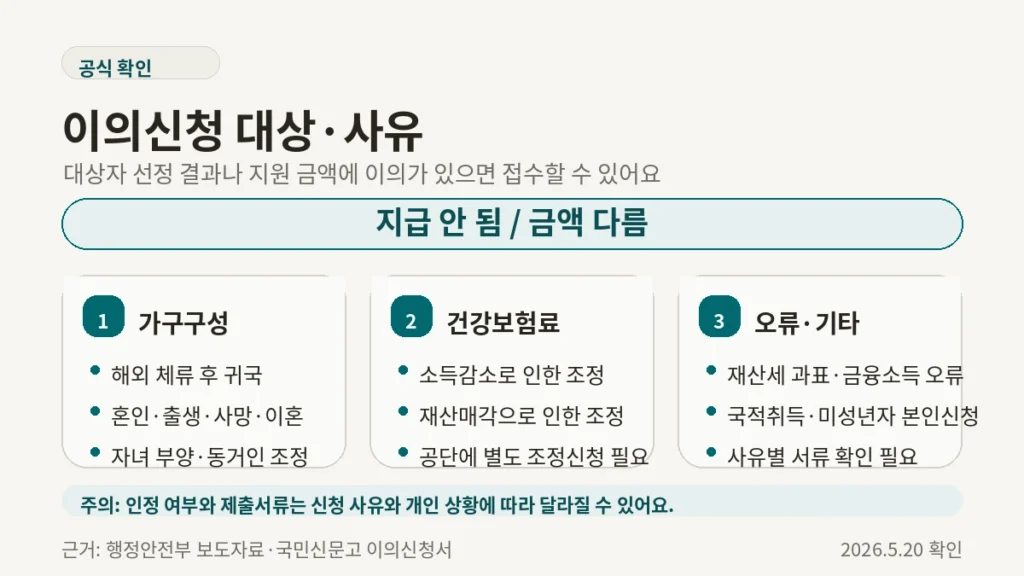 공식 확인

이의신청 대상·사유

대상자 선정 결과나 지원 금액에 이의가 있으면 접수할 수 있어요

지급 안 됨 / 금액 다름

1 가구구성
• 해외 체류 후 귀국
• 혼인·출생·사망·이혼
• 자녀 부양·동거인 조정

2 건강보험료
• 소득감소로 인한 조정
• 재산매각으로 인한 조정
• 공단에 별도 조정신청 필요

3 오류·기타
• 재산세 과표·금융소득 오류
• 국적취득·미성년자 본인신청
• 사유별 서류 확인 필요

주의: 인정 여부와 제출서류는 신청 사유와 개인 상황에 따라 달라질 수 있어요.

근거: 행정안전부 보도자료·국민신문고 이의신청서

2026.5.20 확인